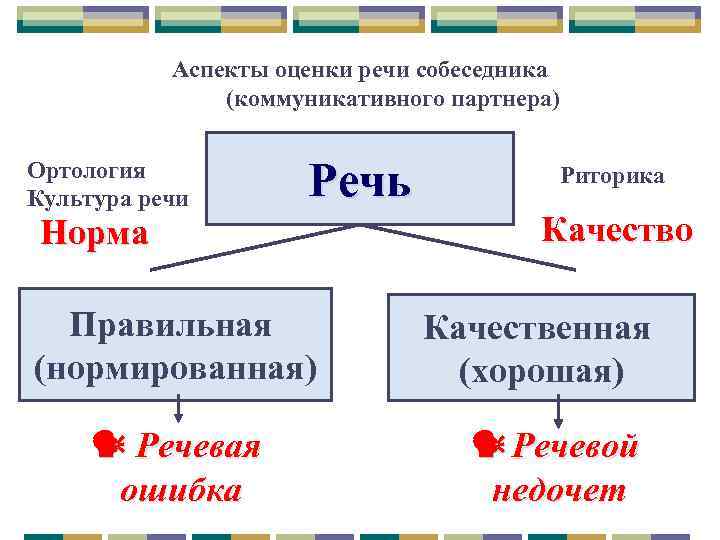 Аспекты оценки речи собеседника (коммуникативного партнера)

Ортология
Культура речи
Норма

Речь

Риторика
Качество

Правильная (нормированная)

Качественная (хорошая)

Речевая ошибка

Речевой недочет